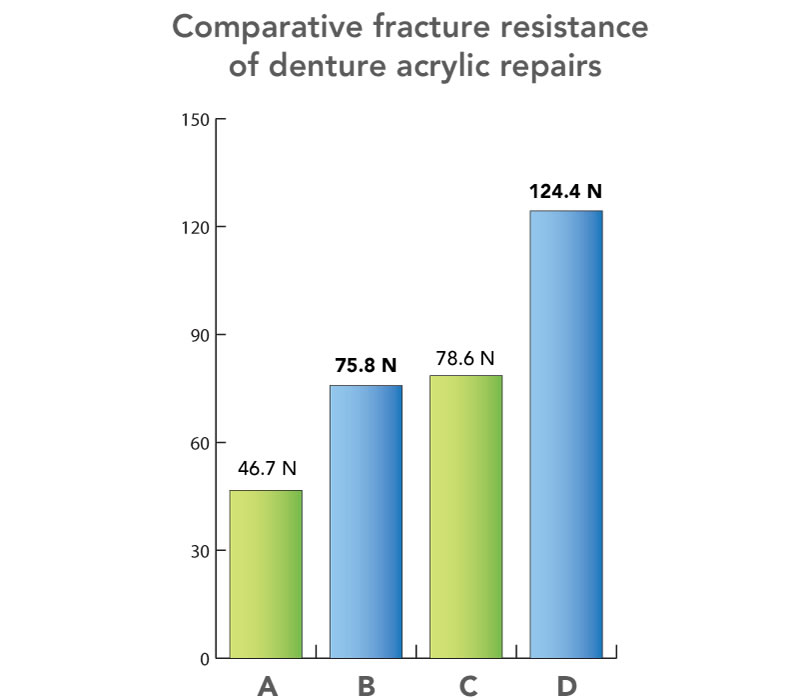 Comparative fracture resistance of denture acrylic repairs

150
120
90
60
30
0

46.7 N
75.8 N
78.6 N
124.4 N

A
B
C
D